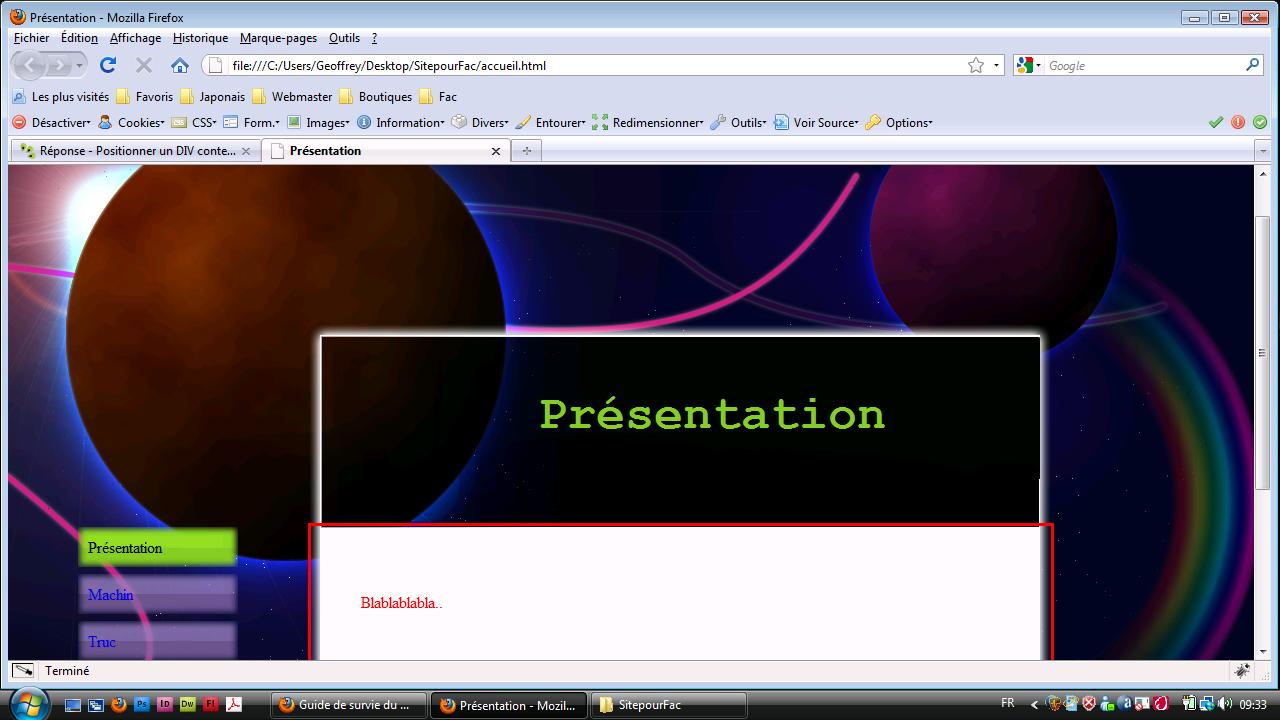 Présentation - Mozilla Firefox

Fichier Édition Affichage Historique Marque-pages Outils ?

file:///C:/Users/Geoffrey/Desktop/SitepourFac/accueil.html

Google

Les plus visités Favoris Japonais Webmaster Boutiques Fac

Désactiver Cookies CSS Form. Images Information Divers Entourer Redimensionner Outils Voir Source Options

Réponse - Positionner un DIV conte... Présentation

Présentation

Présentation

Machin

Truc

Blablablabla..

Terminé

Guide de survie du ... Présentation - Mozil... SitepourFac

FR 09:33